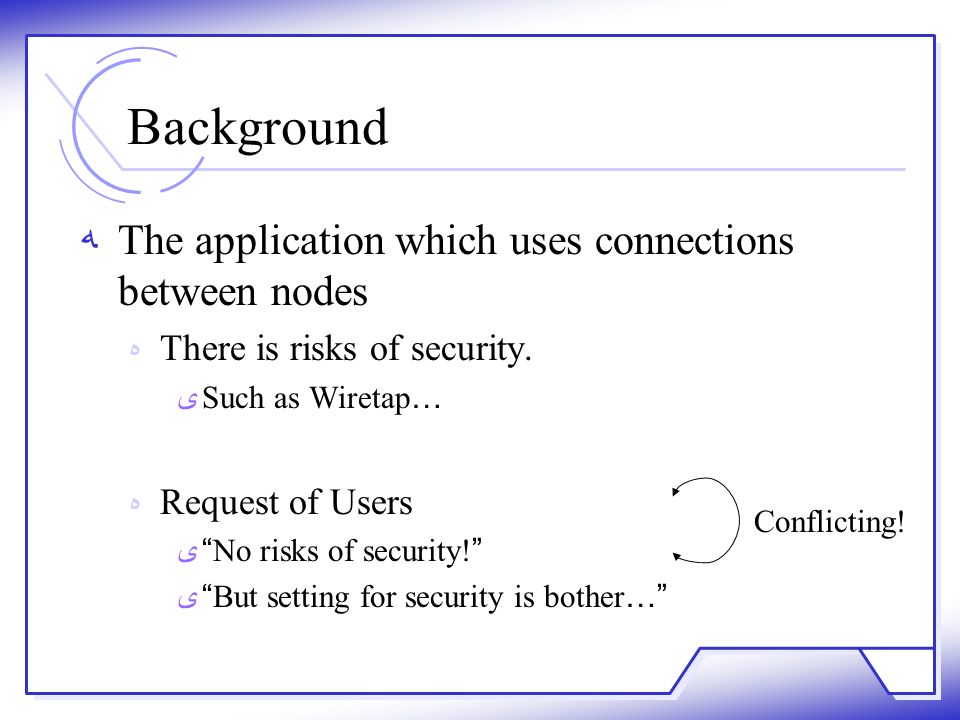 Background

The application which uses connections between nodes

There is risks of security.

Such as Wiretap…

Request of Users

“No risks of security!”

“But setting for security is bother…”

Conflicting!